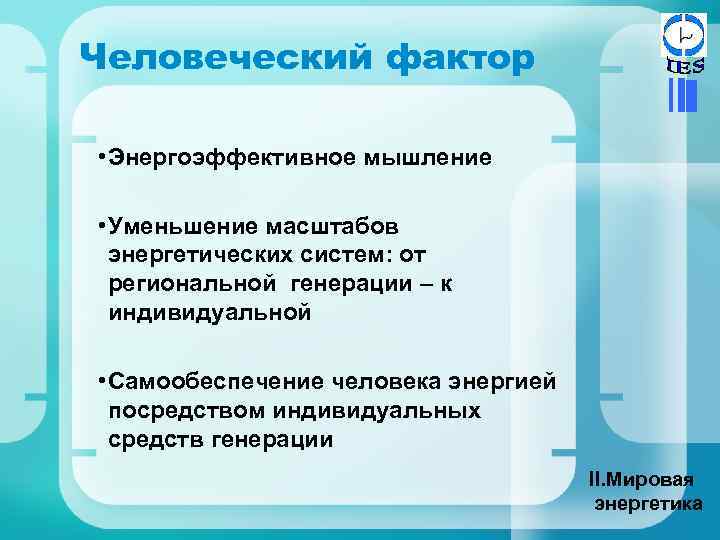 Человеческий фактор

IES

•Энергоэффективное мышление

•Уменьшение масштабов энергетических систем: от региональной генерации – к индивидуальной

•Самообеспечение человека энергией посредством индивидуальных средств генерации

II.Мировая энергетика